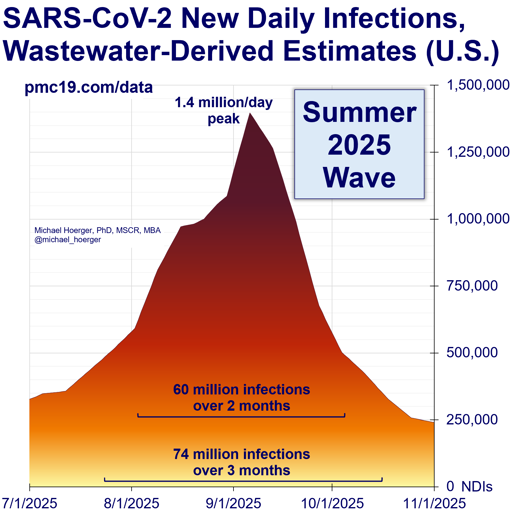 SARS-CoV-2 New Daily Infections, Wastewater-Derived Estimates (U.S.)

pmc19.com/data

1.4 million/day peak

Summer 2025 Wave

Michael Hoerger, PhD, MSCR, MBA
@michael_hoerger

60 million infections over 2 months

74 million infections over 3 months

1,500,000
1,250,000
1,000,000
750,000
500,000
250,000
0 NDIs

7/1/2025
8/1/2025
9/1/2025
10/1/2025
11/1/2025